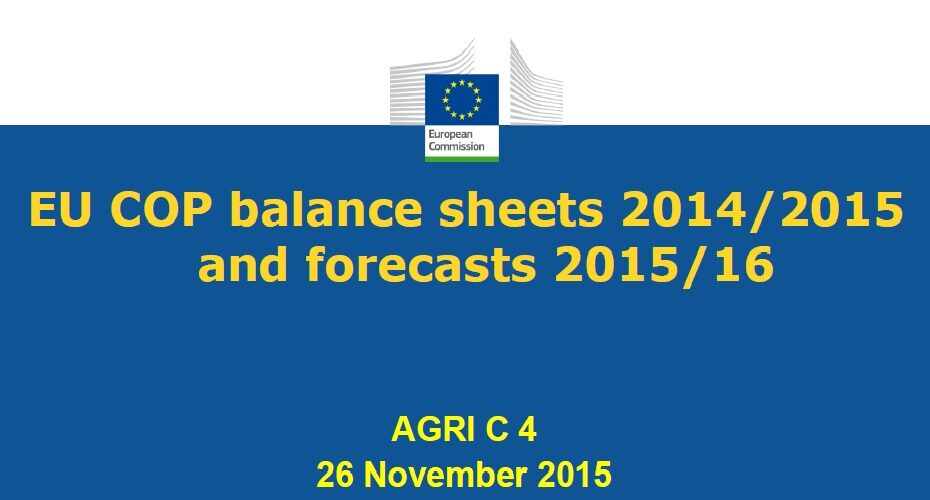 European Commission

EU COP balance sheets 2014/2015 and forecasts 2015/16

AGRI C 4
26 November 2015